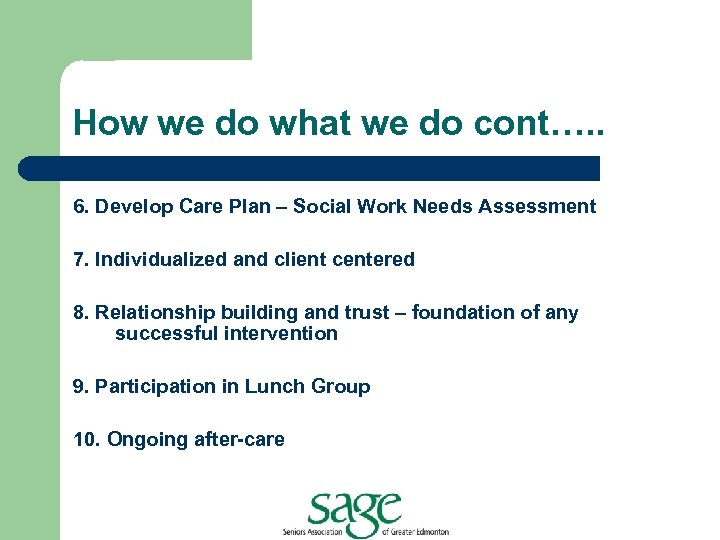 How we do what we do cont…..

6. Develop Care Plan – Social Work Needs Assessment

7. Individualized and client centered

8. Relationship building and trust – foundation of any successful intervention

9. Participation in Lunch Group

10. Ongoing after-care

sage
Seniors Association of Greater Edmonton